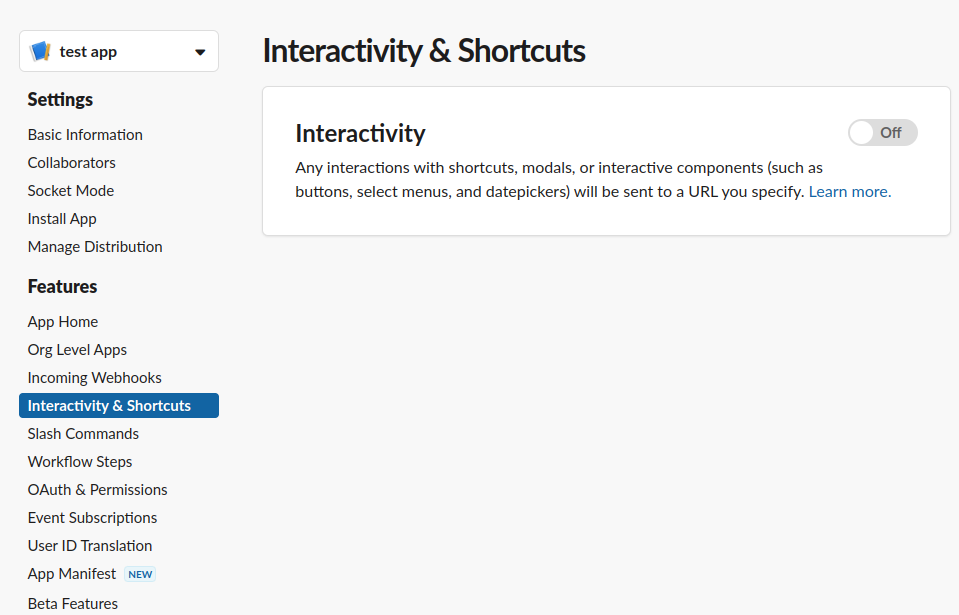 test app

Settings

Basic Information
Collaborators
Socket Mode
Install App
Manage Distribution

Features

App Home
Org Level Apps
Incoming Webhooks
Interactivity & Shortcuts
Slash Commands
Workflow Steps
OAuth & Permissions
Event Subscriptions
User ID Translation
App Manifest NEW
Beta Features

Interactivity & Shortcuts

Interactivity

Off

Any interactions with shortcuts, modals, or interactive components (such as buttons, select menus, and datepickers) will be sent to a URL you specify. Learn more.